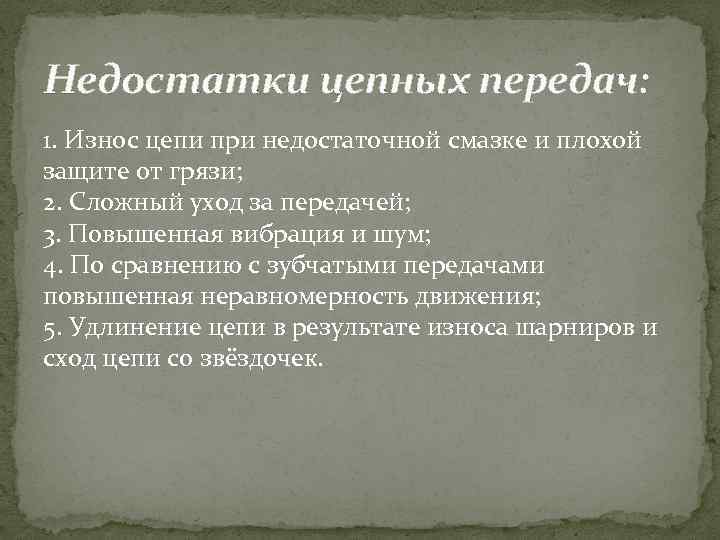 Недостатки цепных передач:

1. Износ цепи при недостаточной смазке и плохой защите от грязи;
2. Сложный уход за передачей;
3. Повышенная вибрация и шум;
4. По сравнению с зубчатыми передачами повышенная неравномерность движения;
5. Удлинение цепи в результате износа шарниров и сход цепи со звёздочек.